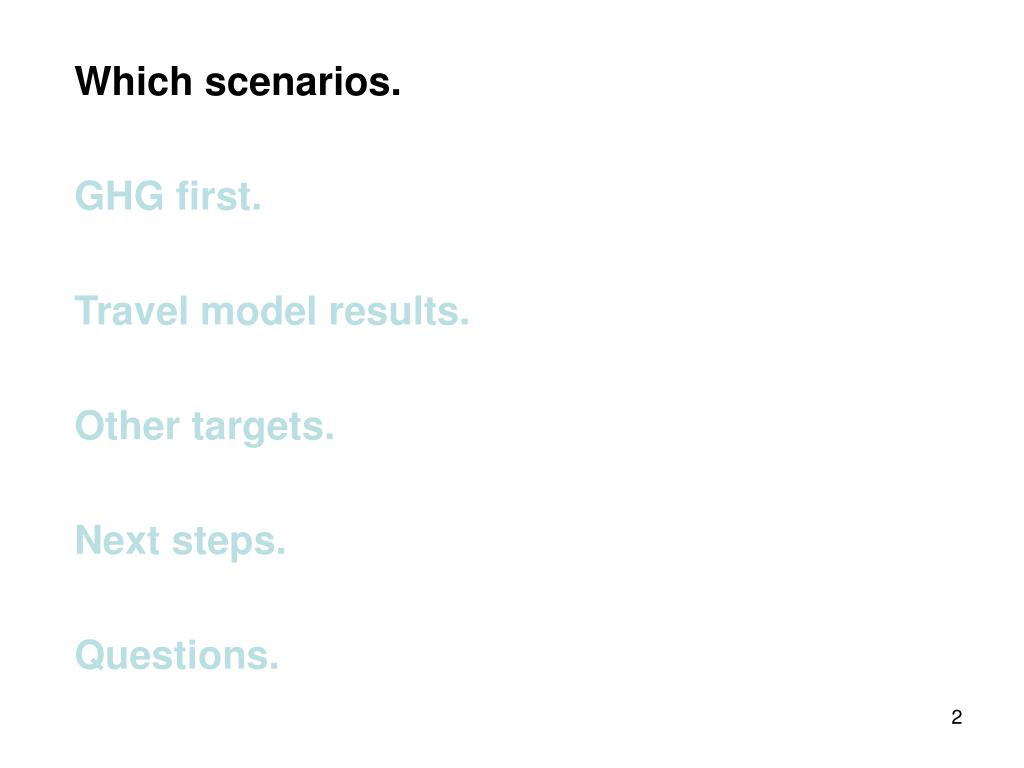 Which scenarios.

GHG first.

Travel model results.

Other targets.

Next steps.

Questions.

2